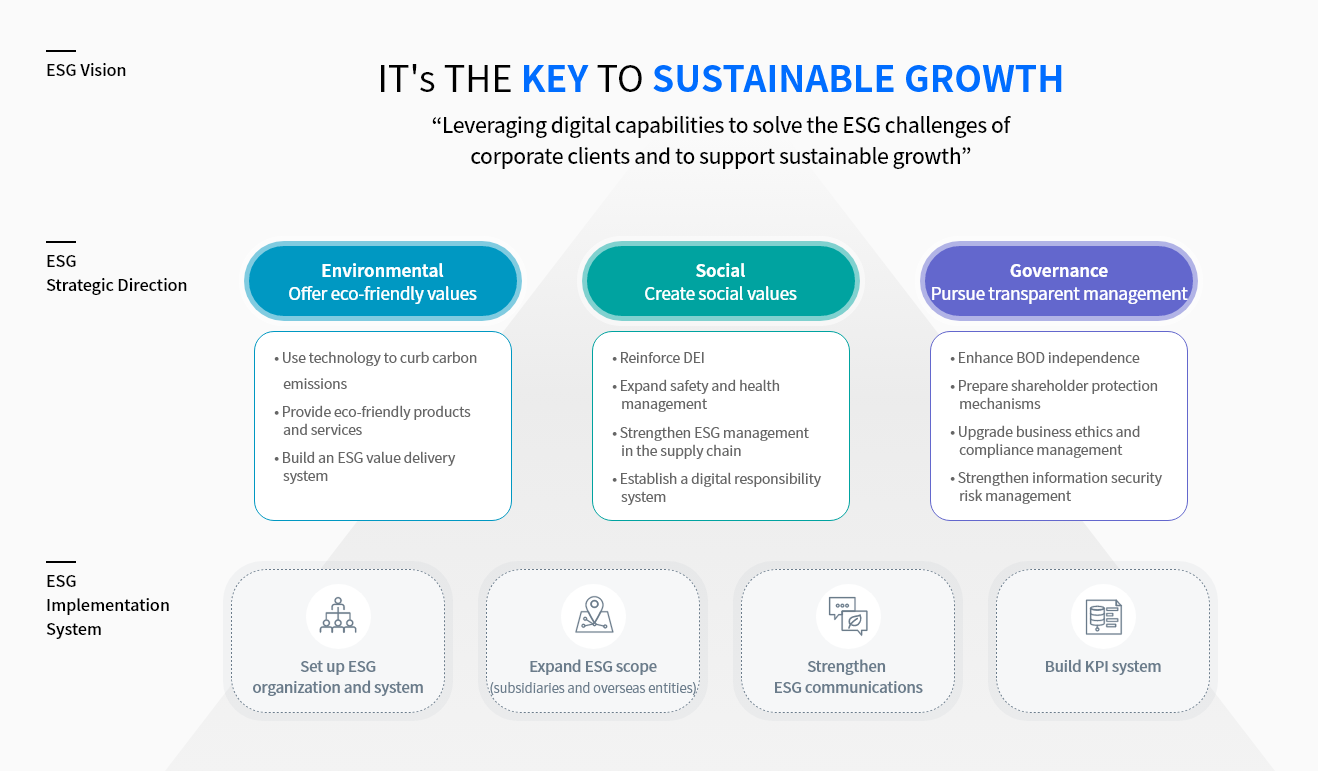 ESG Vision

IT's THE KEY TO SUSTAINABLE GROWTH

“Leveraging digital capabilities to solve the ESG challenges of corporate clients and to support sustainable growth”

ESG Strategic Direction

Environmental
Offer eco-friendly values

• Use technology to curb carbon emissions
• Provide eco-friendly products and services
• Build an ESG value delivery system

Social
Create social values

• Reinforce DEI
• Expand safety and health management
• Strengthen ESG management in the supply chain
• Establish a digital responsibility system

Governance
Pursue transparent management

• Enhance BOD independence
• Prepare shareholder protection mechanisms
• Upgrade business ethics and compliance management
• Strengthen information security risk management

ESG Implementation System

Set up ESG organization and system

Expand ESG scope (subsidiaries and overseas entities)

Strengthen ESG communications

Build KPI system